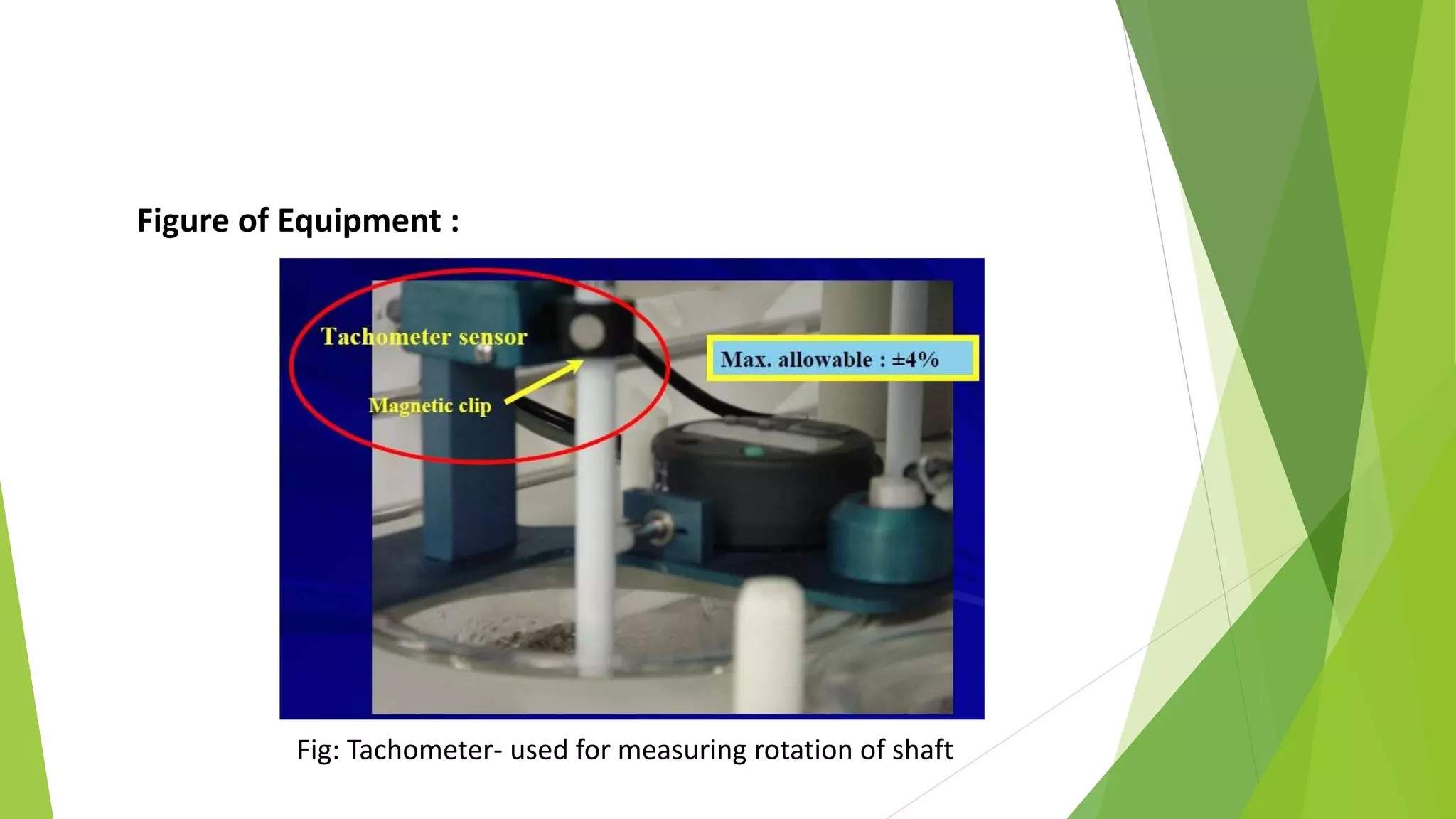 Figure of Equipment :

Tachometer sensor

Magnetic clip

Max. allowable : ±4%

Fig: Tachometer- used for measuring rotation of shaft